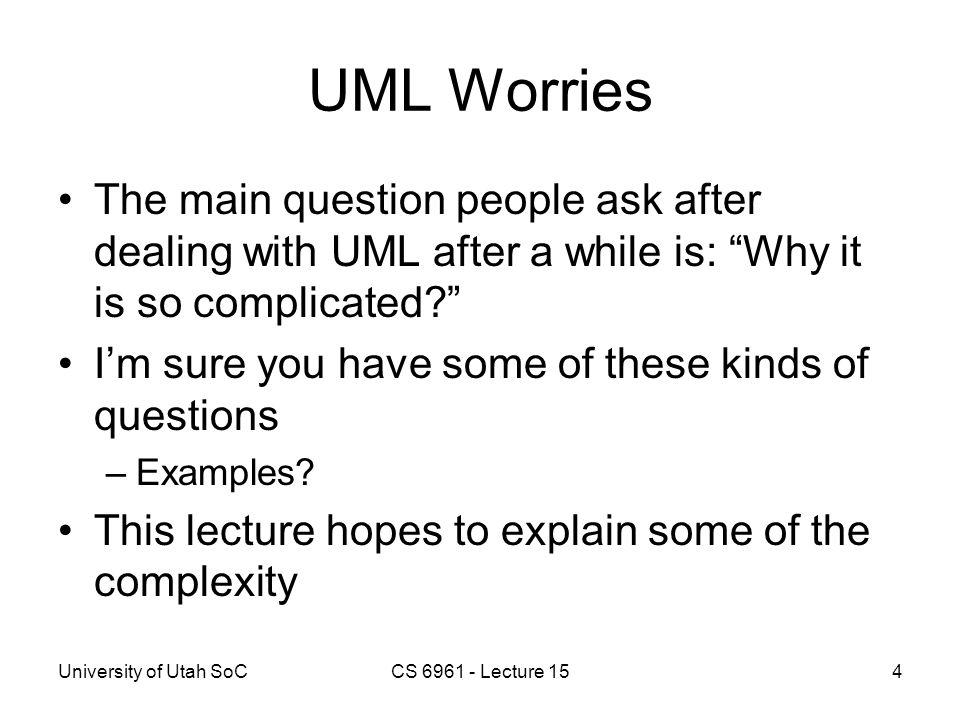 UML Worries

• The main question people ask after dealing with UML after a while is: “Why it is so complicated?”
• I’m sure you have some of these kinds of questions
– Examples?
• This lecture hopes to explain some of the complexity

University of Utah SoC
CS 6961 - Lecture 15
4